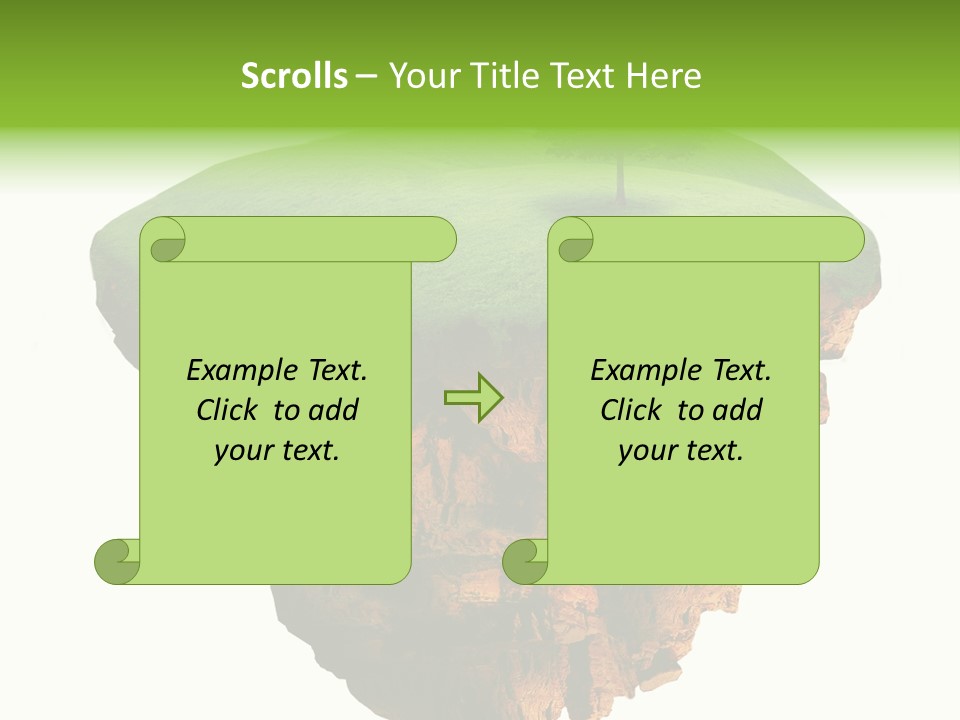 Scrolls – Your Title Text Here

Example Text. Click to add your text.

Example Text. Click to add your text.